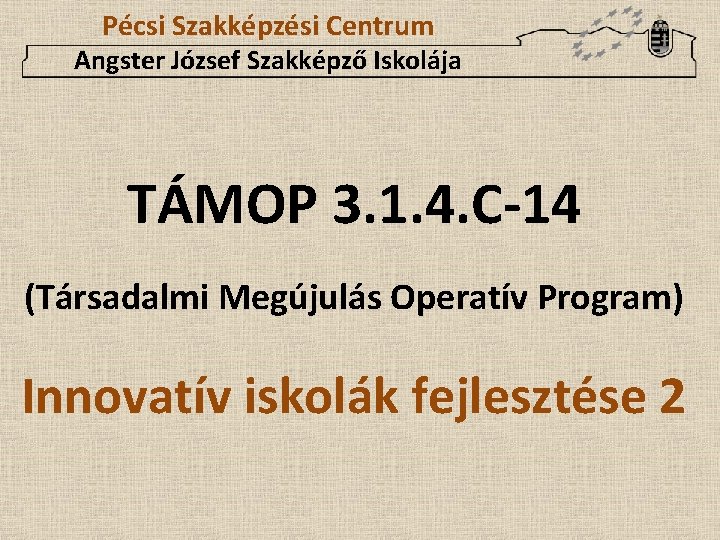 Pécsi Szakképzési Centrum
Angster József Szakképző Iskolája

TÁMOP 3.1.4.C-14

(Társadalmi Megújulás Operatív Program)

Innovatív iskolák fejlesztése 2